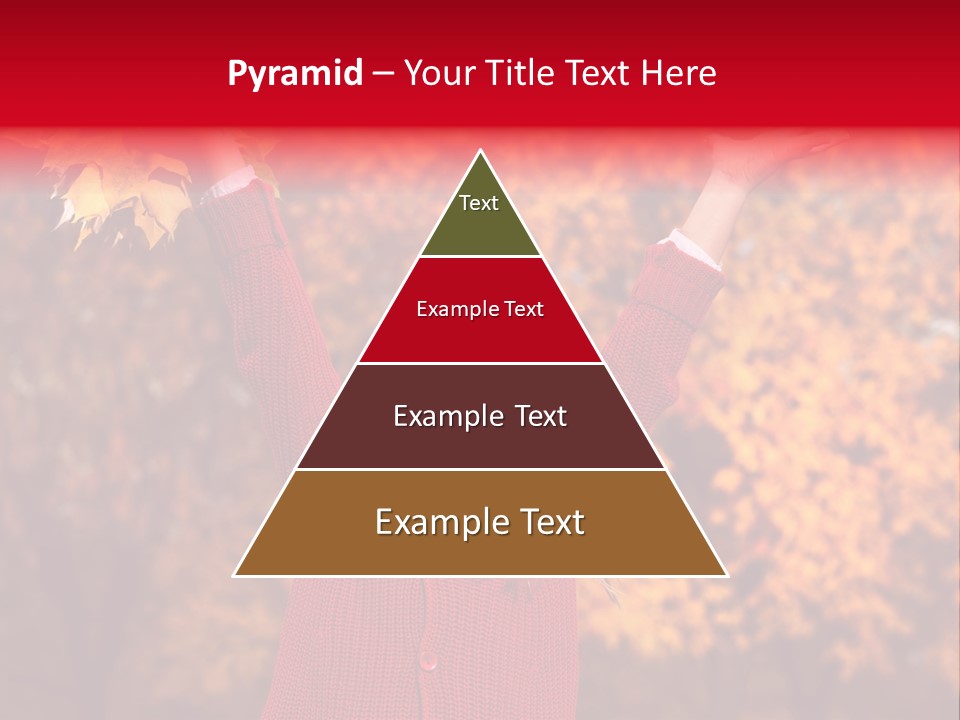 Pyramid – Your Title Text Here

Text

Example Text

Example Text

Example Text